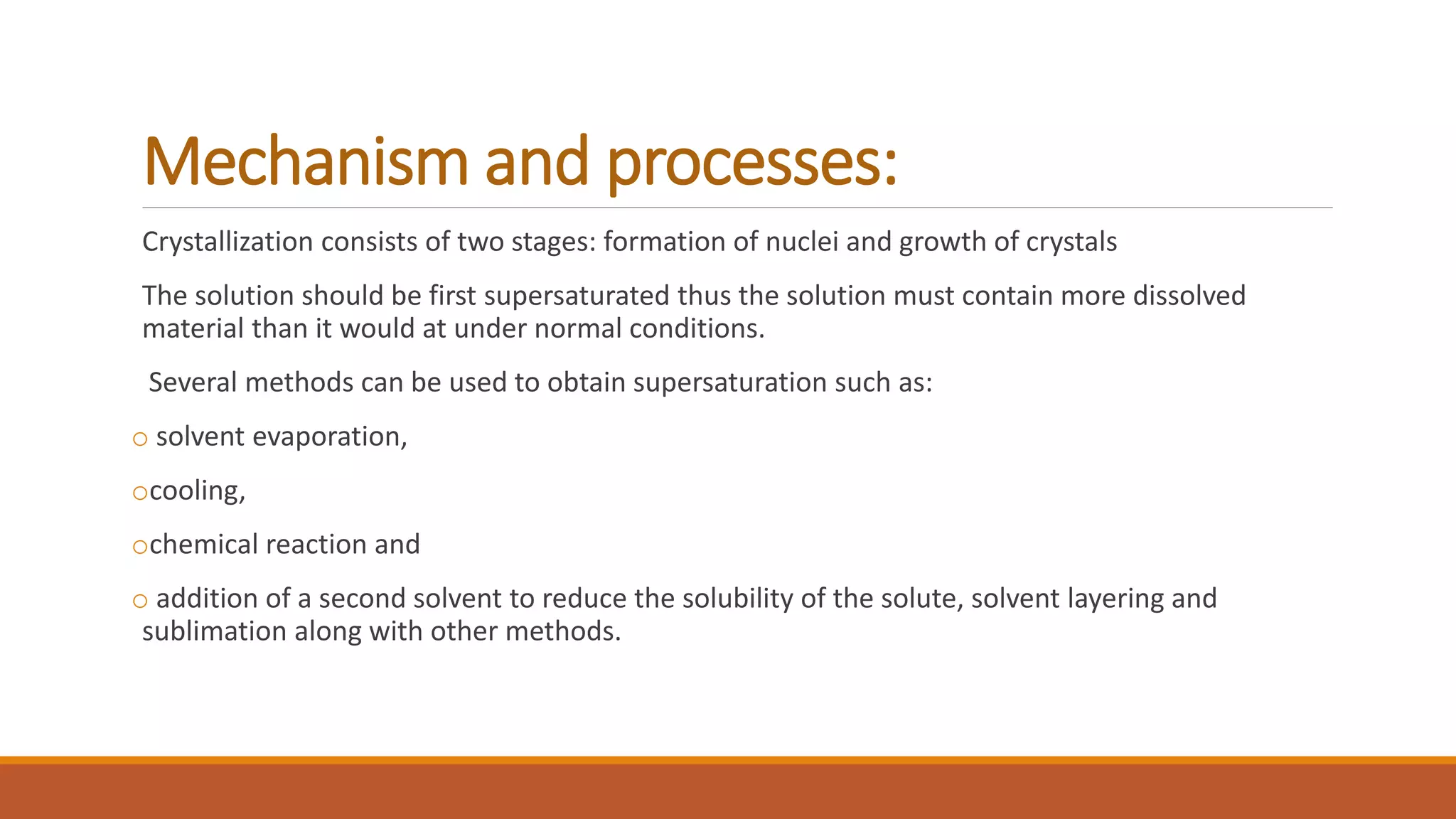 Mechanism and processes:

Crystallization consists of two stages: formation of nuclei and growth of crystals

The solution should be first supersaturated thus the solution must contain more dissolved material than it would at under normal conditions.

Several methods can be used to obtain supersaturation such as:

○ solvent evaporation,

○cooling,

○chemical reaction and

○ addition of a second solvent to reduce the solubility of the solute, solvent layering and sublimation along with other methods.